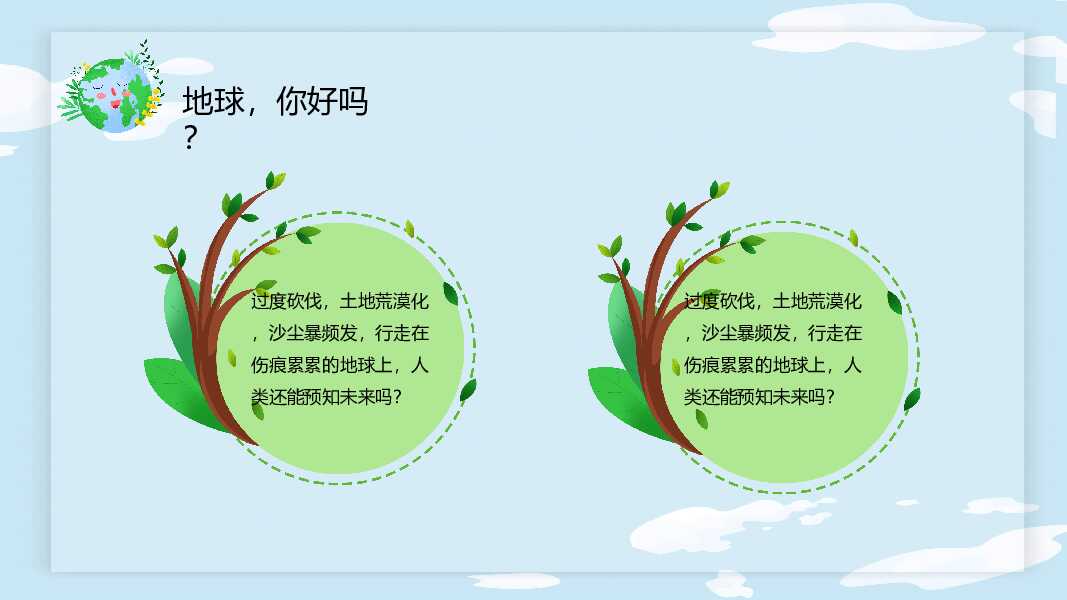 地球，你好吗？

过度砍伐，土地荒漠化，沙尘暴频发，行走在伤痕累累的地球上，人类还能预知未来吗？

过度砍伐，土地荒漠化，沙尘暴频发，行走在伤痕累累的地球上，人类还能预知未来吗？